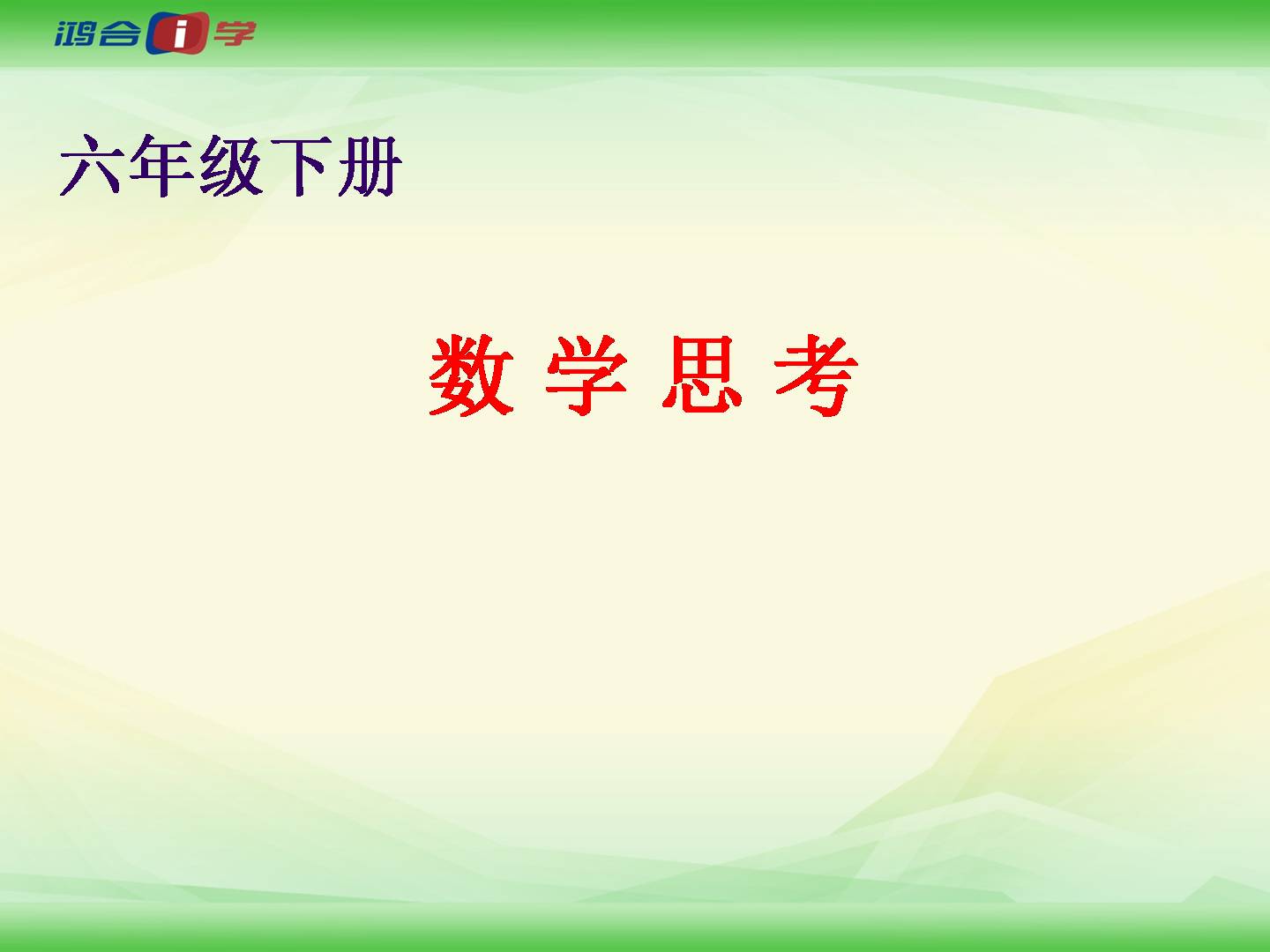 鸿合i学

六年级下册

数 学 思 考